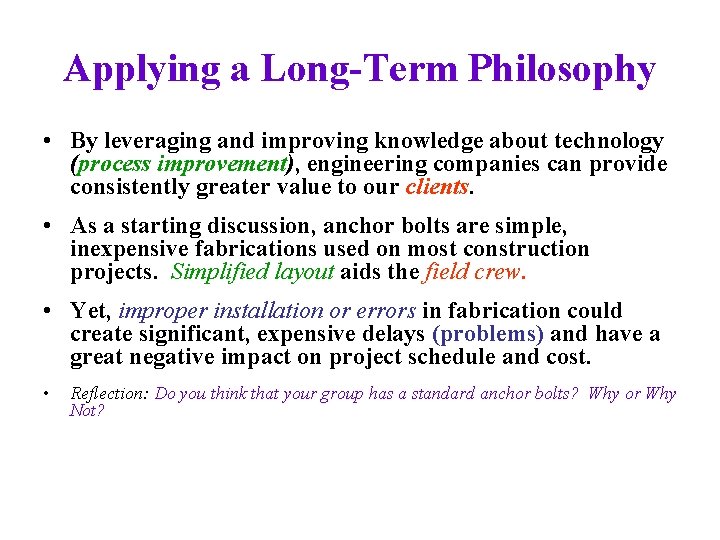 Applying a Long-Term Philosophy

• By leveraging and improving knowledge about technology (process improvement), engineering companies can provide consistently greater value to our clients.

• As a starting discussion, anchor bolts are simple, inexpensive fabrications used on most construction projects. Simplified layout aids the field crew.

• Yet, improper installation or errors in fabrication could create significant, expensive delays (problems) and have a great negative impact on project schedule and cost.

• Reflection: Do you think that your group has a standard anchor bolts? Why or Why Not?